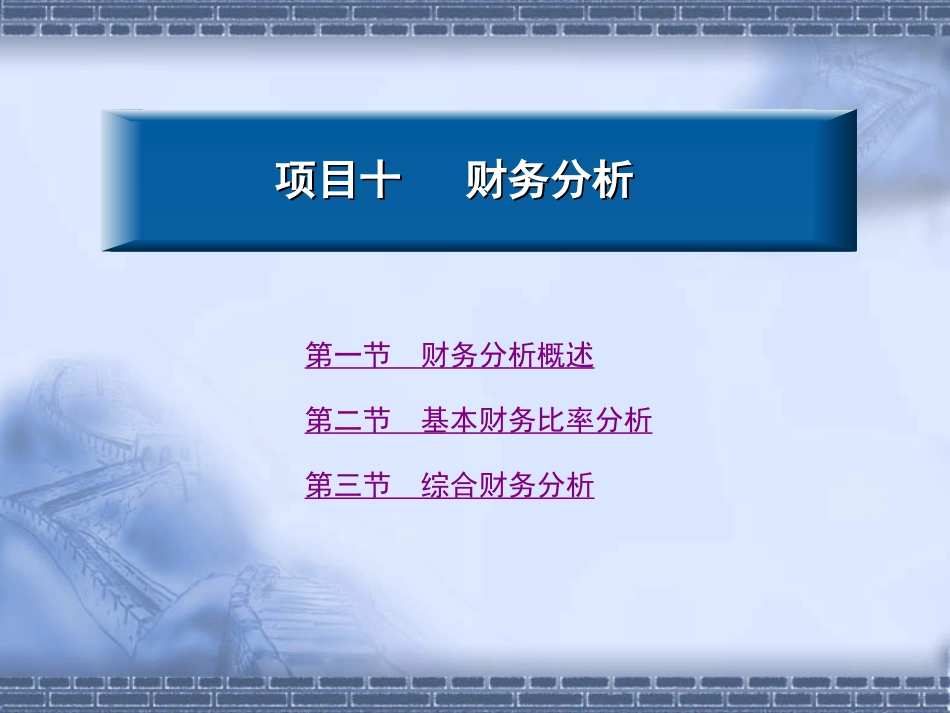 项目十　　财务分析

第一节　财务分析概述

第二节　基本财务比率分析

第三节　综合财务分析